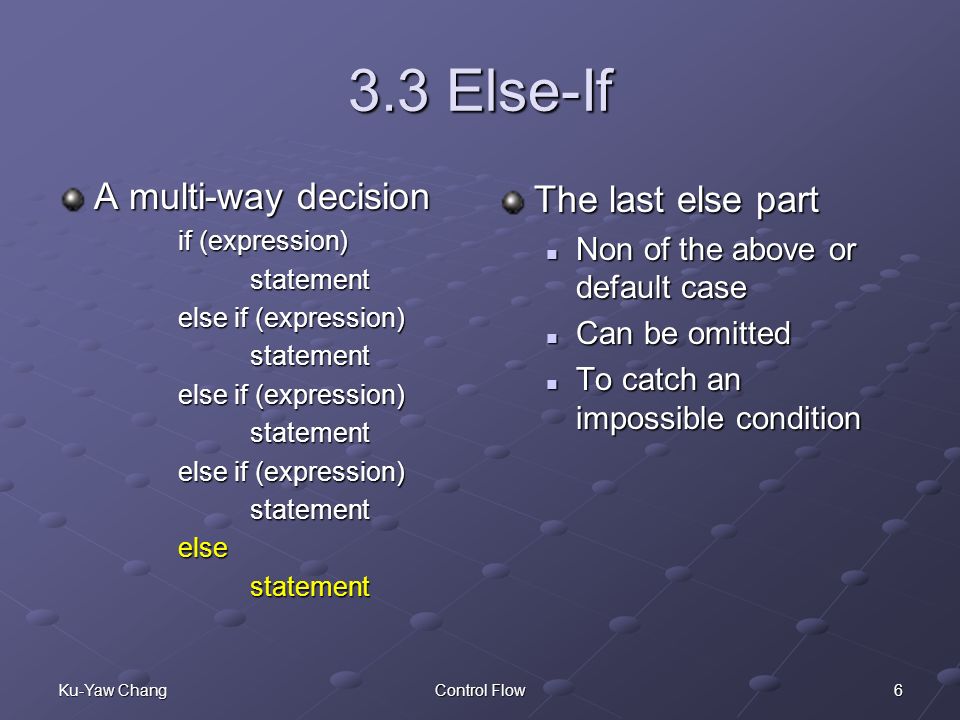 3.3 Else-If

A multi-way decision

if (expression)
statement
else if (expression)
statement
else if (expression)
statement
else if (expression)
statement
else
statement

The last else part

Non of the above or default case

Can be omitted

To catch an impossible condition

Ku-Yaw Chang

Control Flow

6